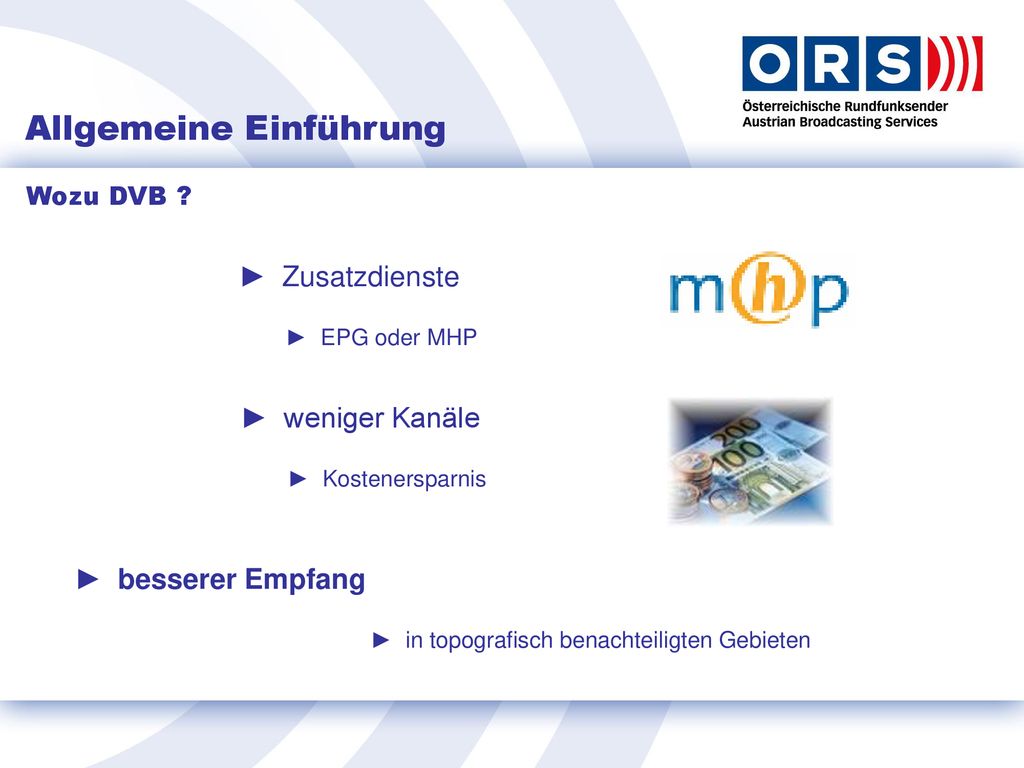 ORS
Österreichische Rundfunksender
Austrian Broadcasting Services

Allgemeine Einführung

Wozu DVB ?

► Zusatzdienste

► EPG oder MHP

mhp

► weniger Kanäle

► Kostenersparnis

200
100

► besserer Empfang

► in topografisch benachteiligten Gebieten